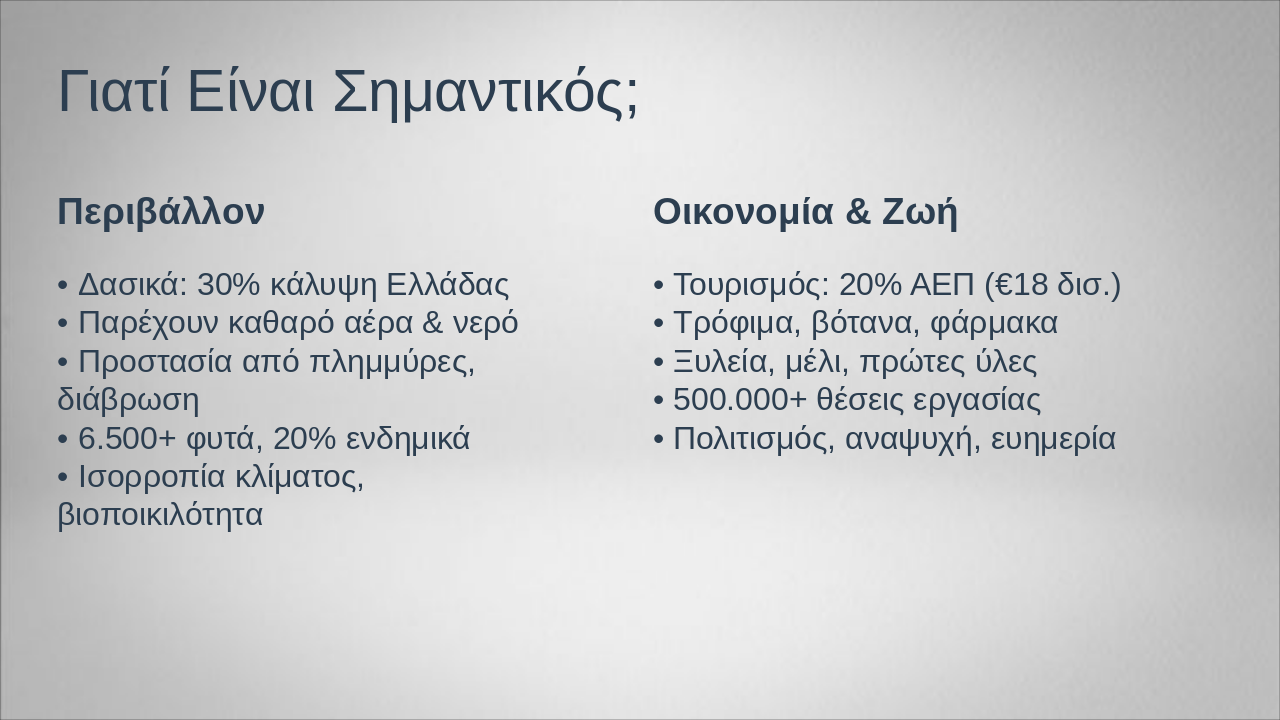 Γιατί Είναι Σημαντικός;

Περιβάλλον

• Δασικά: 30% κάλυψη Ελλάδας
• Παρέχουν καθαρό αέρα & νερό
• Προστασία από πλημμύρες, διάβρωση
• 6.500+ φυτά, 20% ενδημικά
• Ισορροπία κλίματος, βιοποικιλότητα

Οικονομία & Ζωή

• Τουρισμός: 20% ΑΕΠ (€18 δισ.)
• Τρόφιμα, βότανα, φάρμακα
• Ξυλεία, μέλι, πρώτες ύλες
• 500.000+ θέσεις εργασίας
• Πολιτισμός, αναψυχή, ευημερία